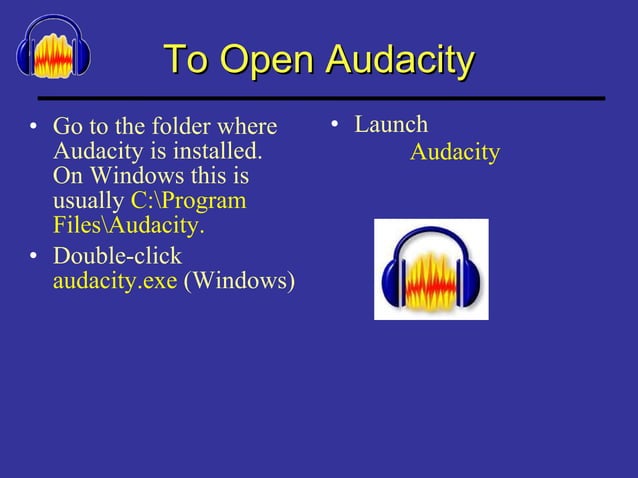 To Open Audacity

• Go to the folder where Audacity is installed. On Windows this is usually C:\Program Files\Audacity.
• Double-click audacity.exe (Windows)

• Launch Audacity